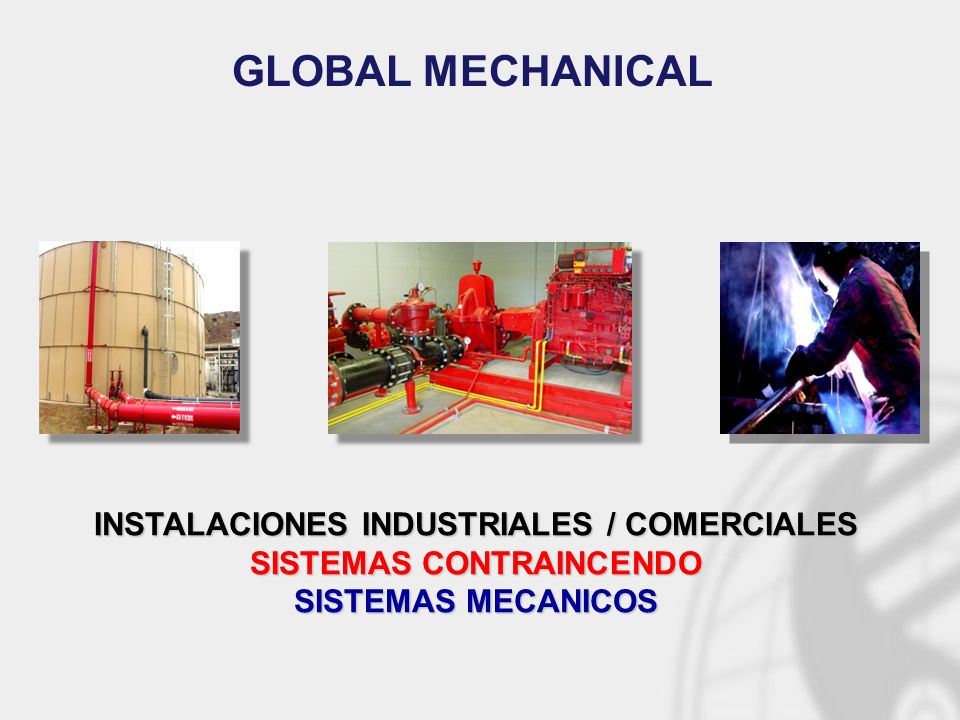 GLOBAL MECHANICAL

INSTALACIONES INDUSTRIALES / COMERCIALES
SISTEMAS CONTRAINCENDO
SISTEMAS MECANICOS